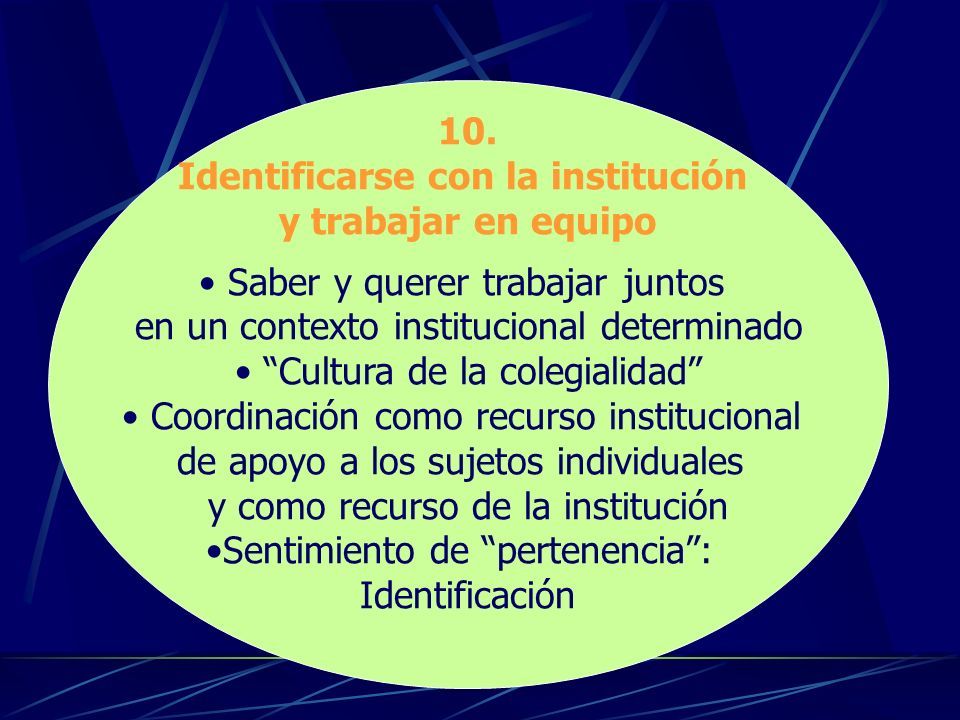 10.
Identificarse con la institución y trabajar en equipo

• Saber y querer trabajar juntos en un contexto institucional determinado
• “Cultura de la colegialidad”
• Coordinación como recurso institucional de apoyo a los sujetos individuales y como recurso de la institución
•Sentimiento de “pertenencia”: Identificación